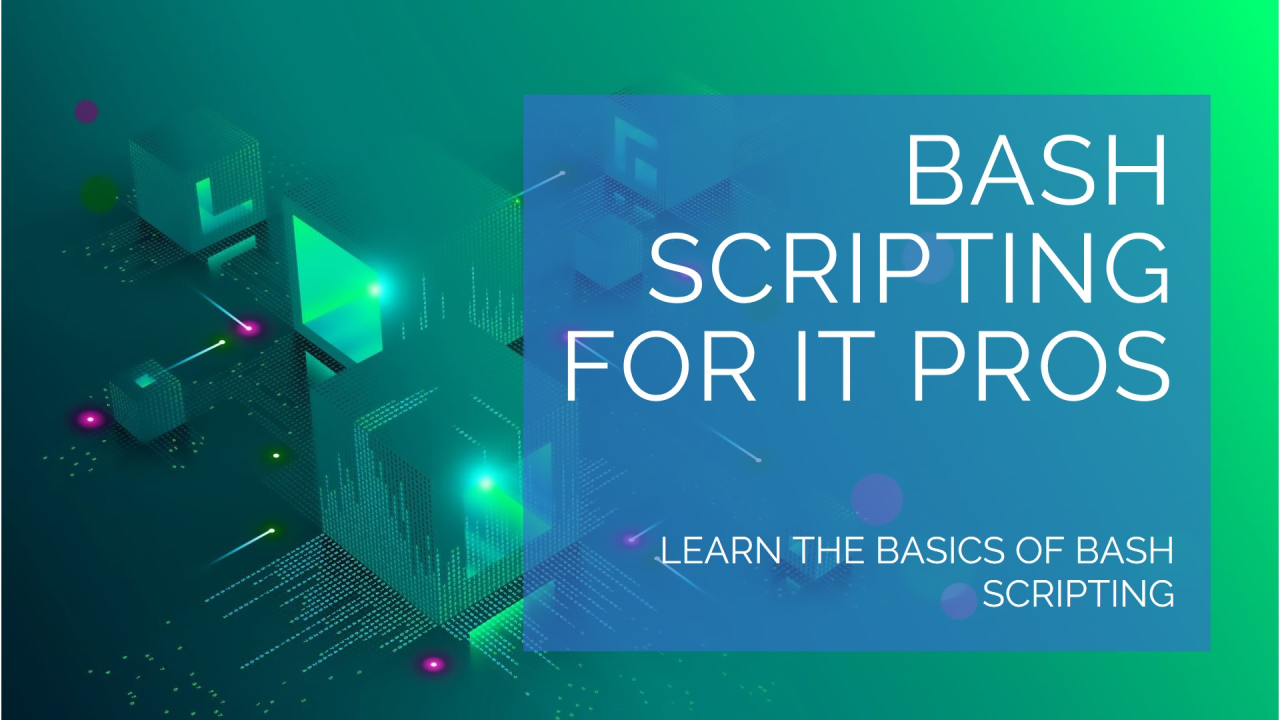 BASH SCRIPTING FOR IT PROS

LEARN THE BASICS OF BASH SCRIPTING